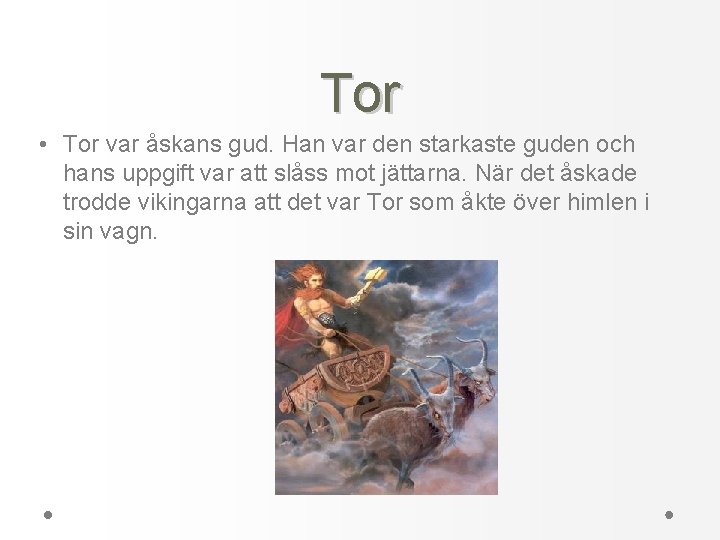 Tor

• Tor var åskans gud. Han var den starkaste guden och hans uppgift var att slåss mot jättarna. När det åskade trodde vikingarna att det var Tor som åkte över himlen i sin vagn.